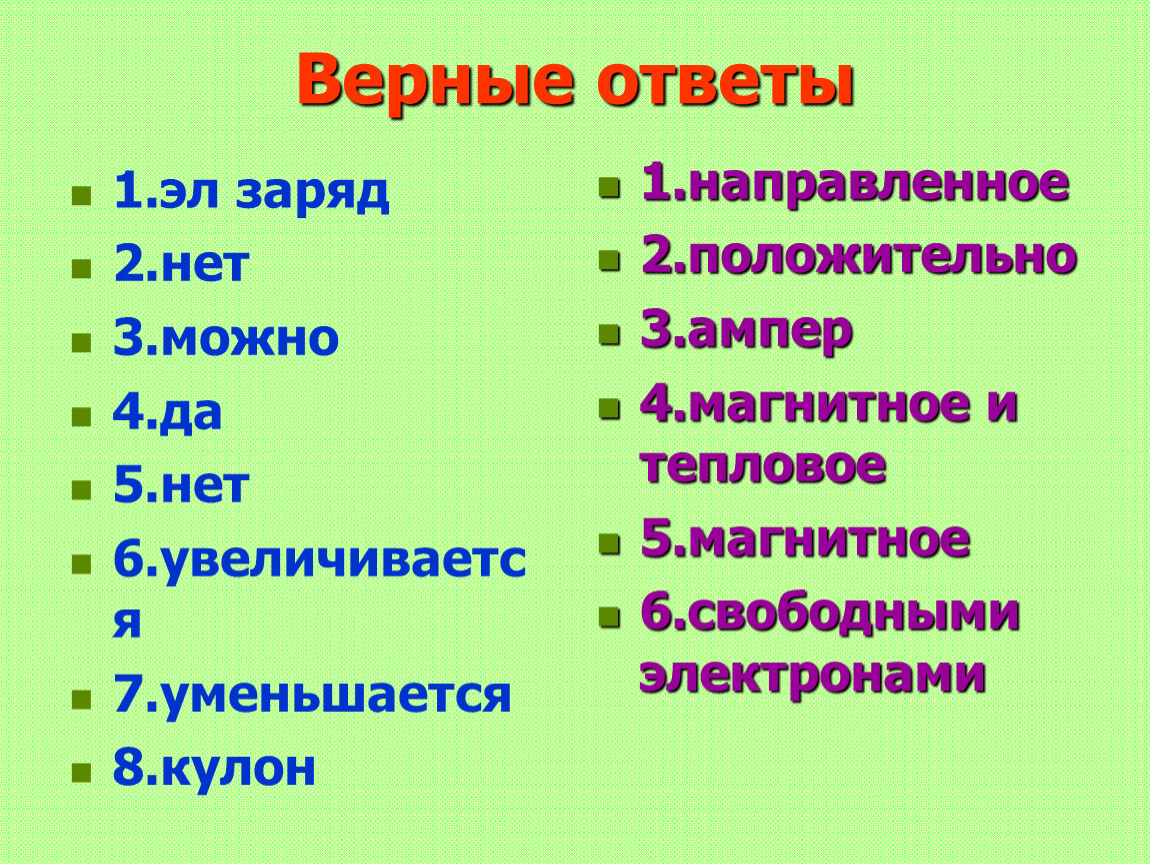 Верные ответы

1.эл заряд
2.нет
3.можно
4.да
5.нет
6.увеличивается
7.уменьшается
8.кулон

1.направленное
2.положительно
3.ампер
4.магнитное и тепловое
5.магнитное
6.свободными электронами